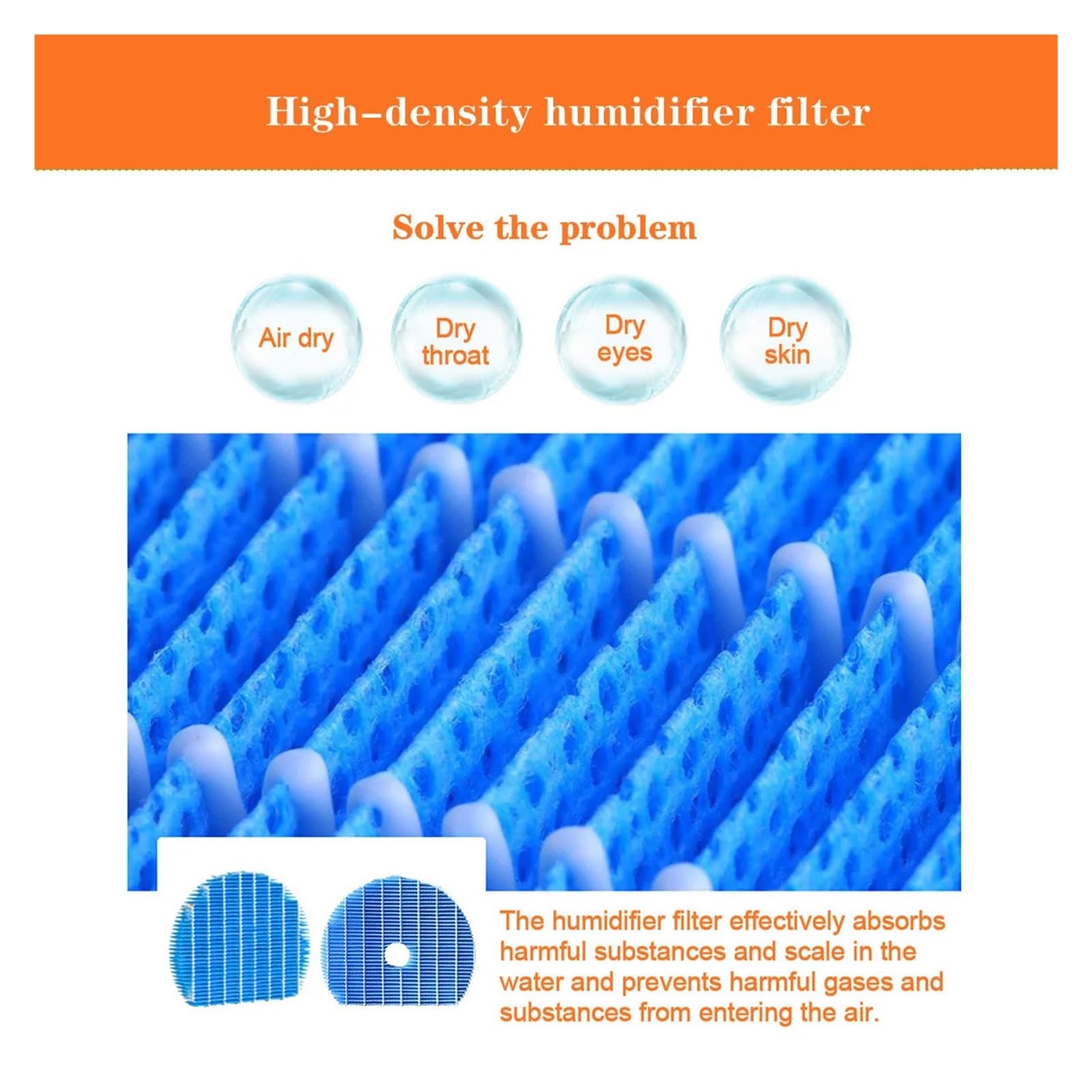 High-density humidifier filter

Solve the problem

Air dry

Dry throat

Dry eyes

Dry skin

The humidifier filter effectively absorbs harmful substances and scale in the water and prevents harmful gases and substances from entering the air.